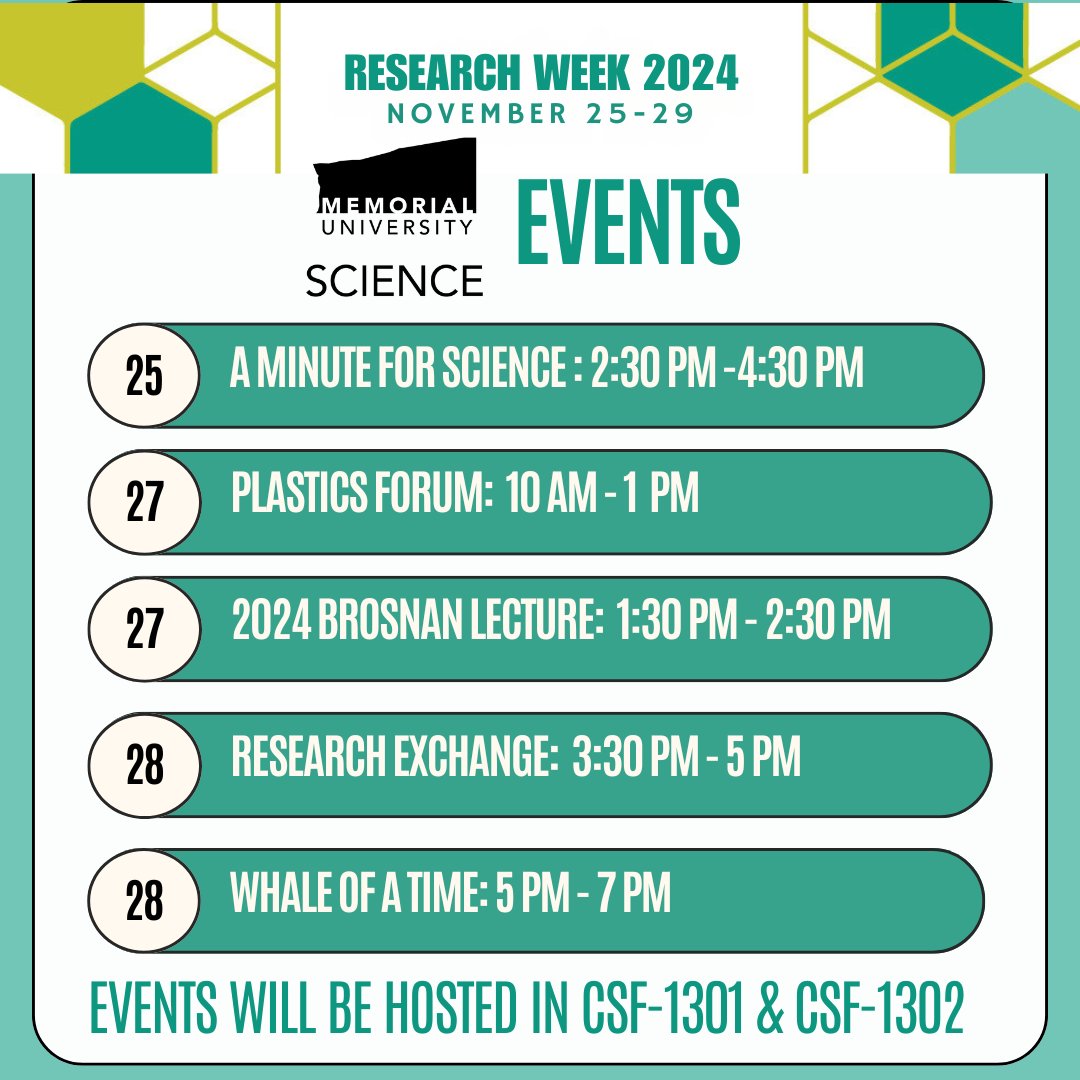 RESEARCH WEEK 2024
NOVEMBER 25-29

MEMORIAL UNIVERSITY
SCIENCE

EVENTS

25 A MINUTE FOR SCIENCE : 2:30 PM -4:30 PM

27 PLASTICS FORUM: 10 AM - 1 PM

27 2024 BROSNAN LECTURE: 1:30 PM - 2:30 PM

28 RESEARCH EXCHANGE: 3:30 PM - 5 PM

28 WHALE OF A TIME: 5 PM - 7 PM

EVENTS WILL BE HOSTED IN CSF-1301 & CSF-1302